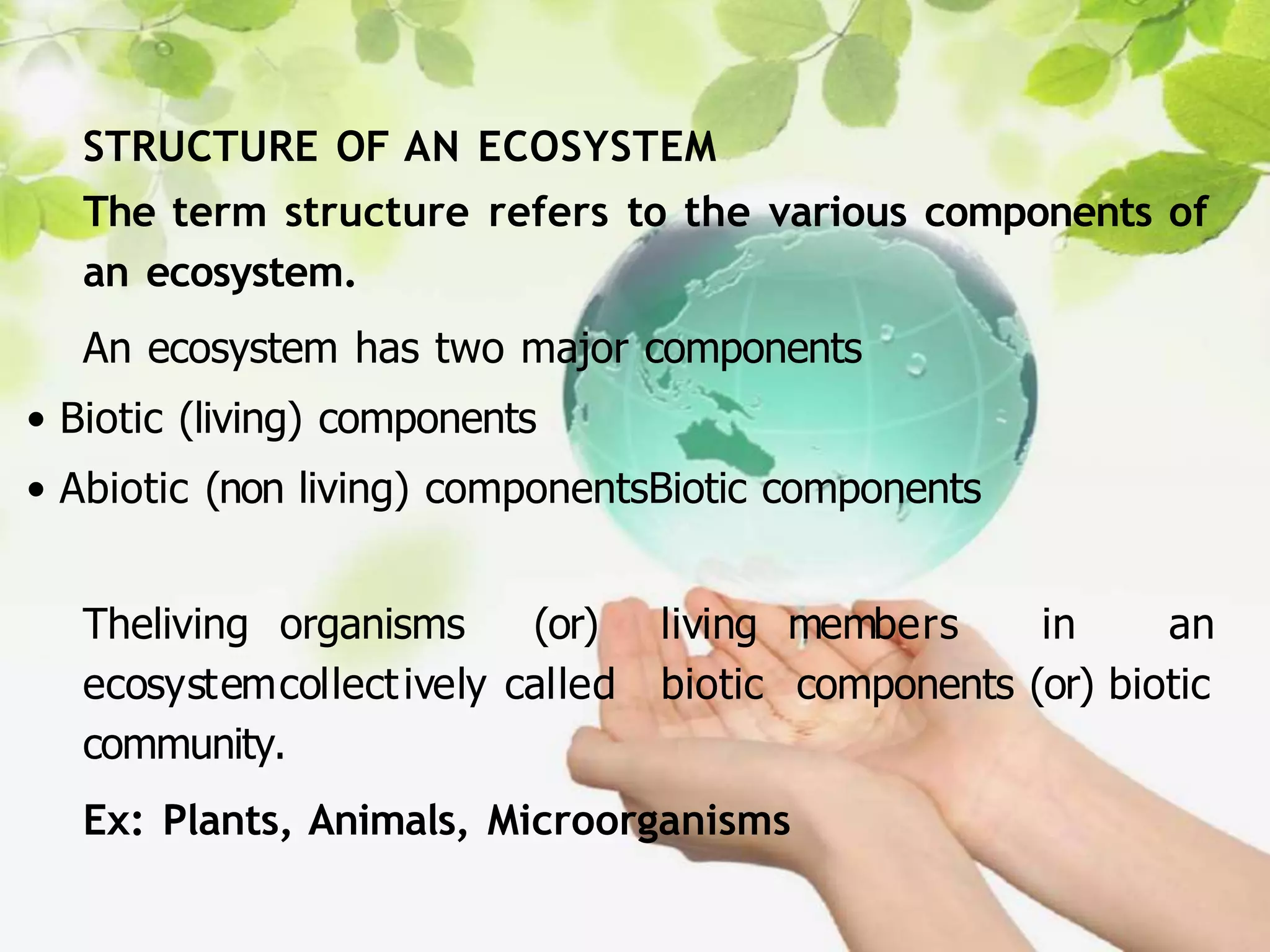 STRUCTURE OF AN ECOSYSTEM

The term structure refers to the various components of an ecosystem.

An ecosystem has two major components

• Biotic (living) components
• Abiotic (non living) componentsBiotic components

Theliving organisms (or) living members in an ecosystemcollectively called biotic components (or) biotic community.

Ex: Plants, Animals, Microorganisms